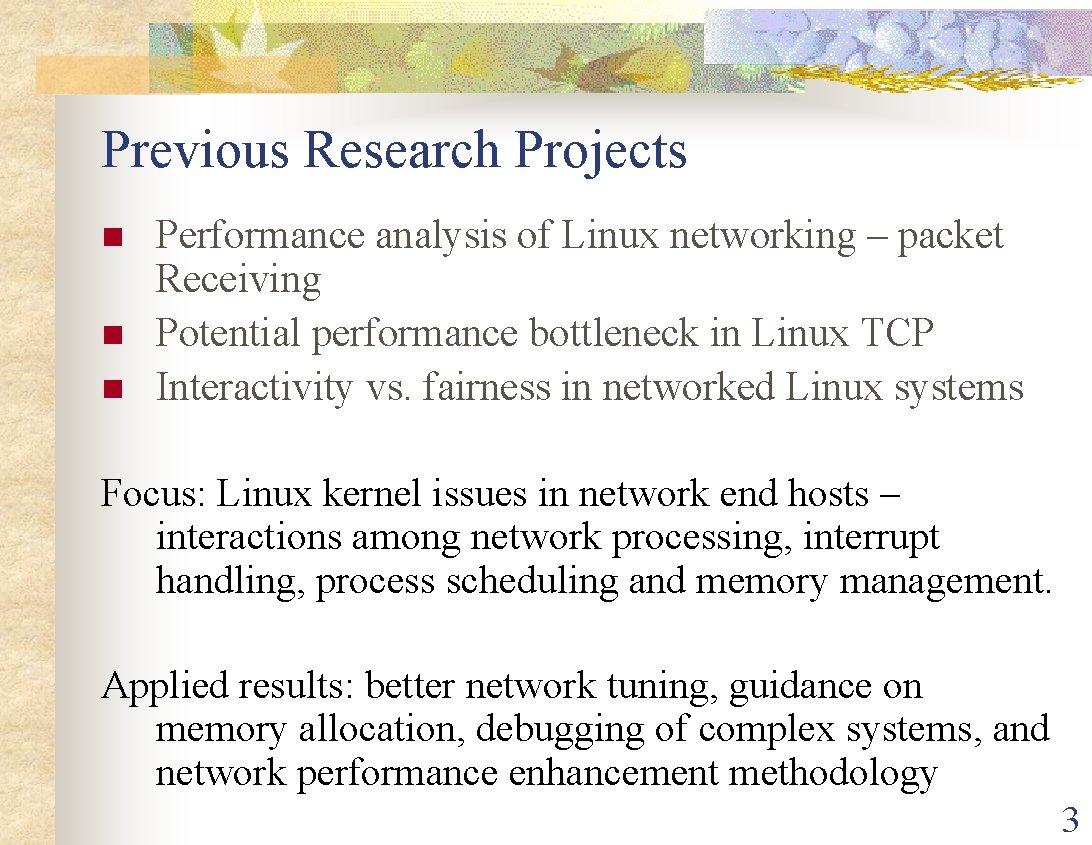 Previous Research Projects

- Performance analysis of Linux networking – packet Receiving
- Potential performance bottleneck in Linux TCP
- Interactivity vs. fairness in networked Linux systems

Focus: Linux kernel issues in network end hosts – interactions among network processing, interrupt handling, process scheduling and memory management.

Applied results: better network tuning, guidance on memory allocation, debugging of complex systems, and network performance enhancement methodology

3